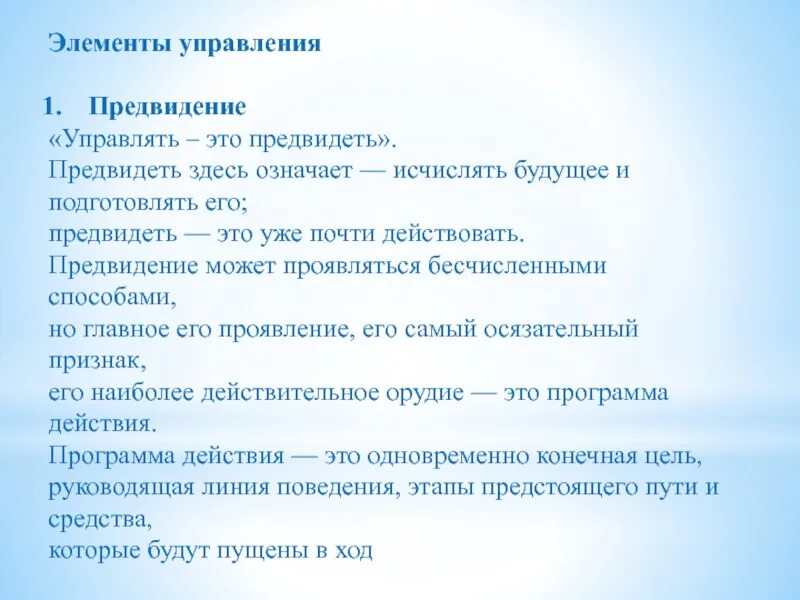 Элементы управления

1. Предвидение
«Управлять – это предвидеть».
Предвидеть здесь означает — исчислять будущее и подготовлять его;
предвидеть — это уже почти действовать.
Предвидение может проявляться бесчисленными способами,
но главное его проявление, его самый осязательный признак,
его наиболее действительное орудие — это программа действия.
Программа действия — это одновременно конечная цель, руководящая линия поведения, этапы предстоящего пути и средства,
которые будут пущены в ход